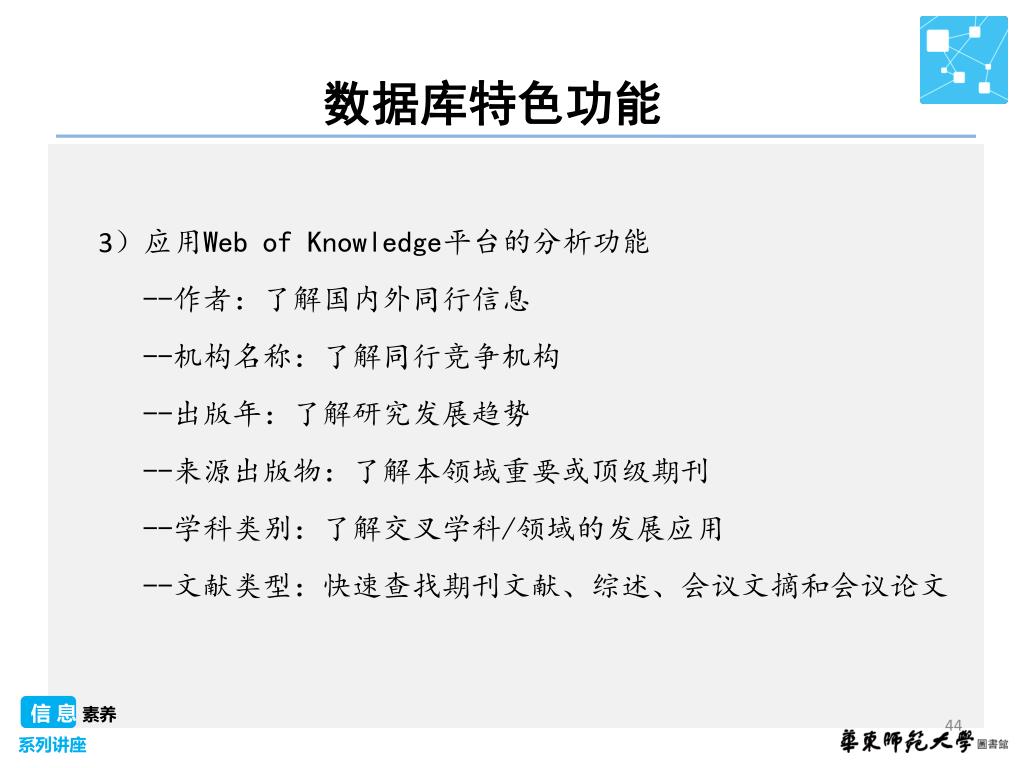 数据库特色功能

3）应用Web of Knowledge平台的分析功能

--作者：了解国内外同行信息

--机构名称：了解同行竞争机构

--出版年：了解研究发展趋势

--来源出版物：了解本领域重要或顶级期刊

--学科类别：了解交叉学科/领域的发展应用

--文献类型：快速查找期刊文献、综述、会议文摘和会议论文

信息素养
系列讲座

44

華東師範大學 圖書館